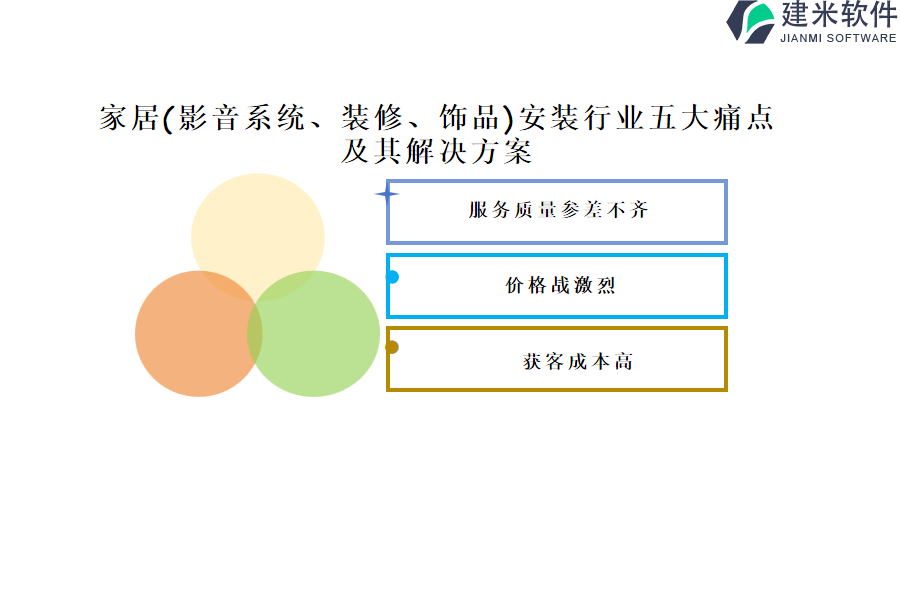 建米软件
JIANMI SOFTWARE

家居(影音系统、装修、饰品)安装行业五大痛点及其解决方案

服务质量参差不齐

价格战激烈

获客成本高